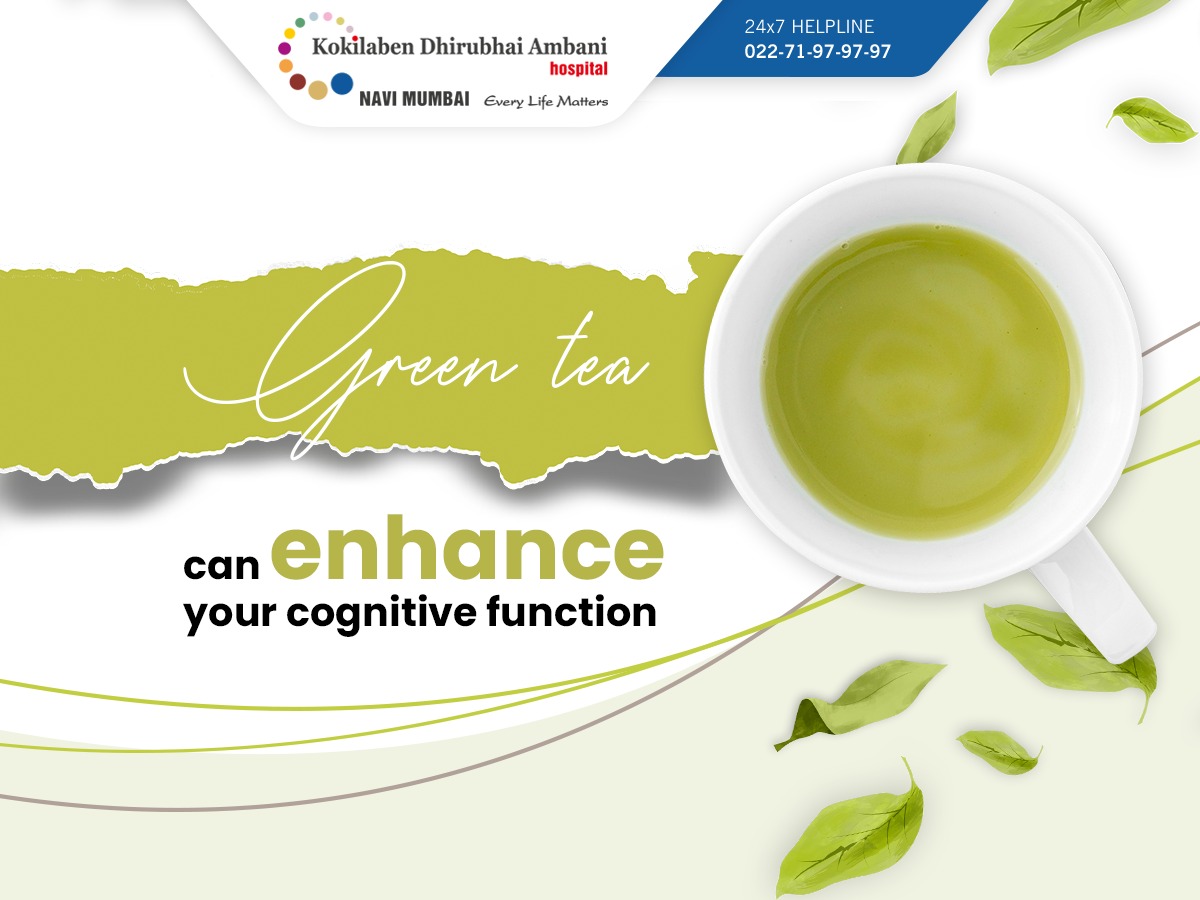 Kokilaben Dhirubhai Ambani hospital
NAVI MUMBAI Every Life Matters

24x7 HELPLINE
022-71-97-97-97

Green tea

can enhance your cognitive function